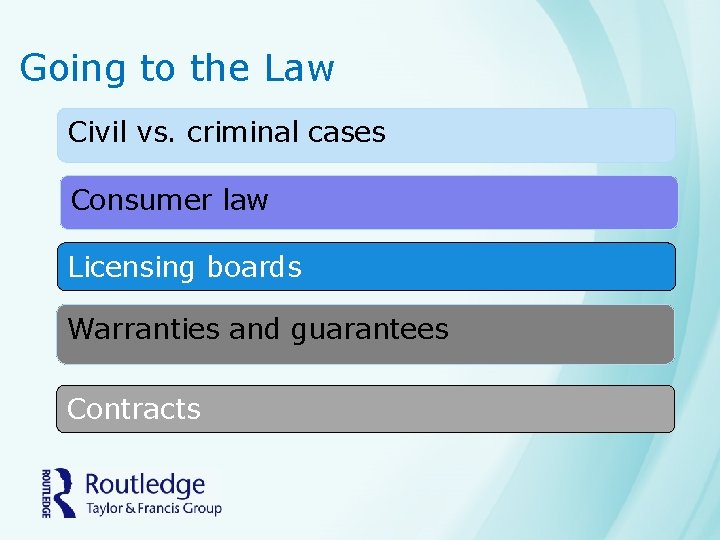 Going to the Law

Civil vs. criminal cases

Consumer law

Licensing boards

Warranties and guarantees

Contracts

ROUTLEDGE
Routledge
Taylor & Francis Group